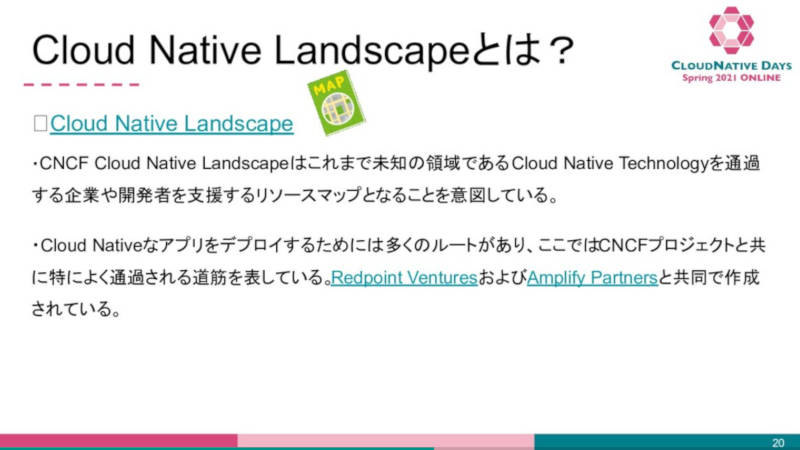 Cloud Native Landscapeとは？

CLOUDNATIVE DAYS
Spring 2021 ONLINE

□Cloud Native Landscape

MAP

・CNCF Cloud Native Landscapeはこれまで未知の領域であるCloud Native Technologyを通過する企業や開発者を支援するリソースマップとなることを意図している。

・Cloud Nativeなアプリをデプロイするためには多くのルートがあり、ここではCNCFプロジェクトと共に特によく通過される道筋を表している。Redpoint VenturesおよびAmplify Partnersと共同で作成されている。

20